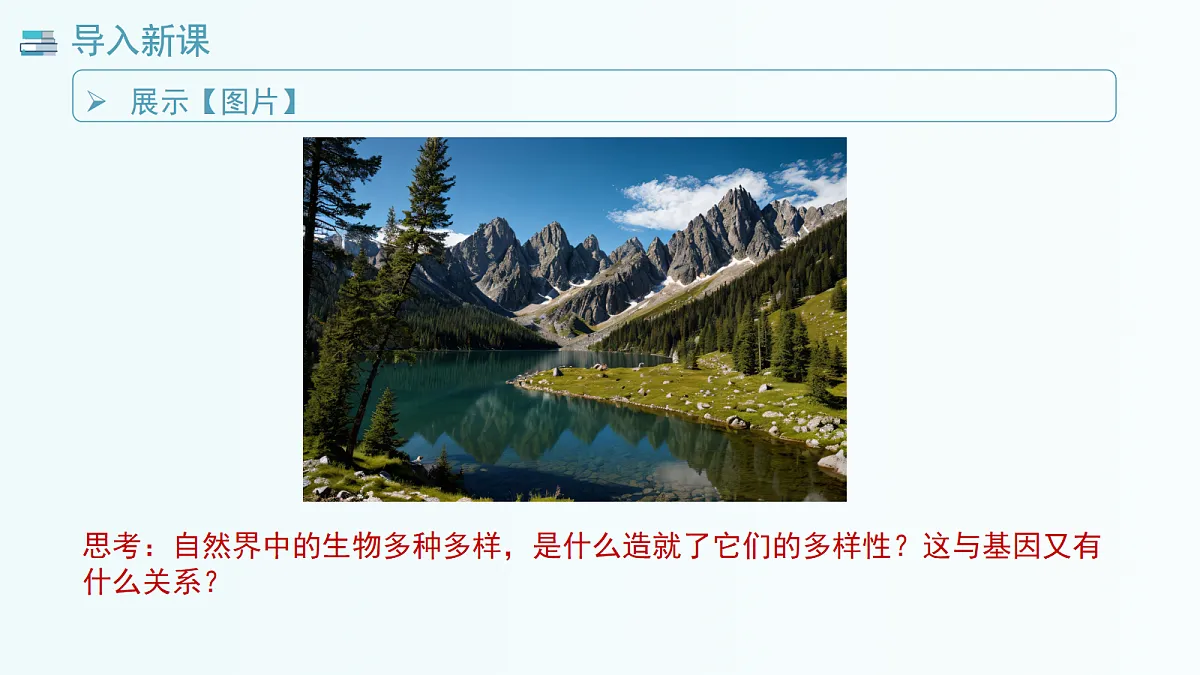 导入新课

➢ 展示【图片】

思考：自然界中的生物多种多样，是什么造就了它们的多样性？这与基因又有什么关系？